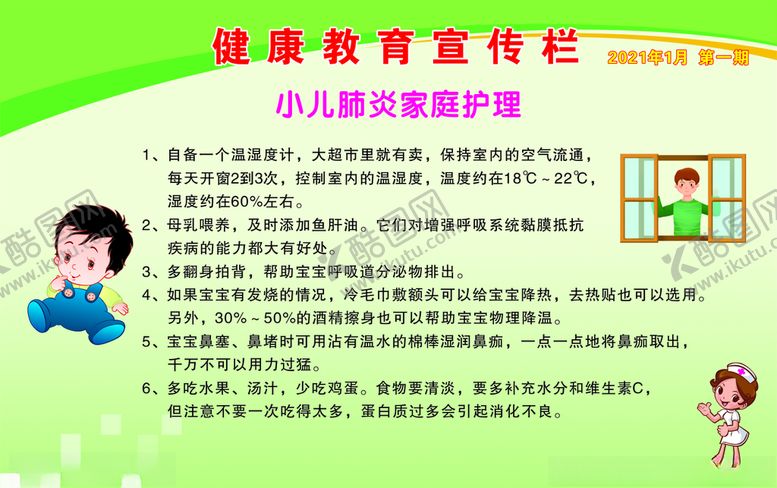 健康教育宣传栏

2021年1月 第一期

小儿肺炎家庭护理

1、自备一个温湿度计，大超市里就有卖，保持室内的空气流通，每天开窗2到3次，控制室内的温湿度，温度约在18℃～22℃，湿度约在60%左右。

2、母乳喂养，及时添加鱼肝油。它们对增强呼吸系统黏膜抵抗疾病的能力都大有好处。

3、多翻身拍背，帮助宝宝呼吸道分泌物排出。

4、如果宝宝有发烧的情况，冷毛巾敷额头可以给宝宝降热，去热贴也可以选用。另外，30%～50%的酒精擦身也可以帮助宝宝物理降温。

5、宝宝鼻塞、鼻堵时可用沾有温水的棉棒湿润鼻痂，一点一点地将鼻痂取出，千万不可以用力过猛。

6、多吃水果、汤汁，少吃鸡蛋。食物要清淡，要多补充水分和维生素C，但注意不要一次吃得太多，蛋白质过多会引起消化不良。

酷图网 www.ikutu.com